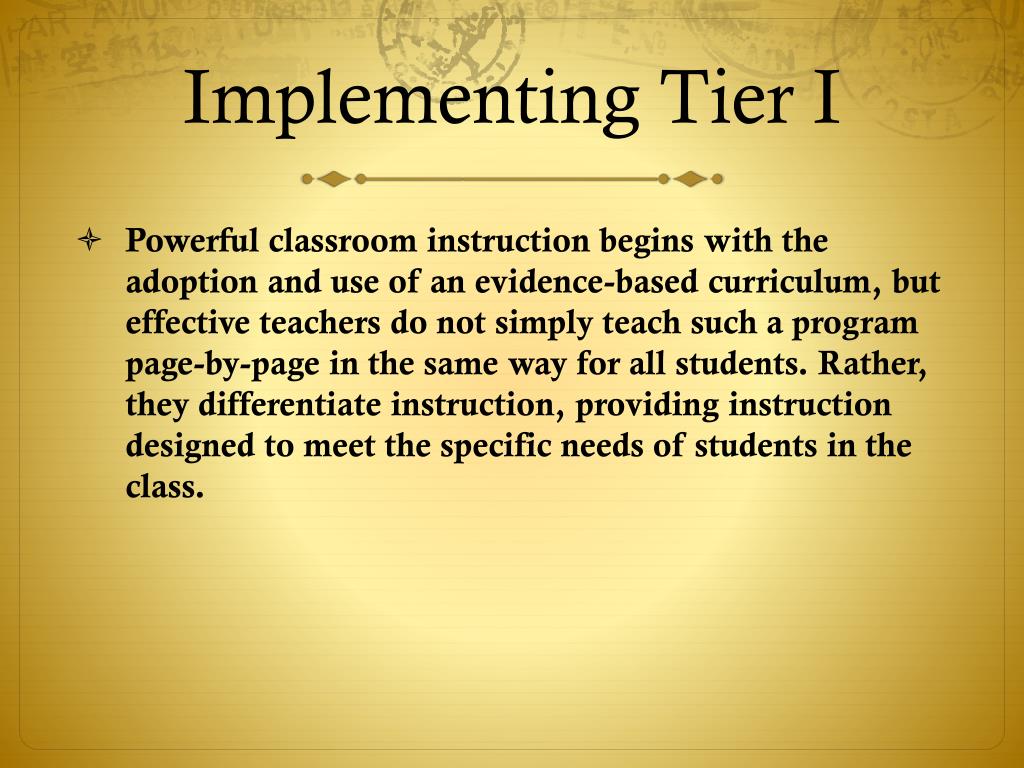 Implementing Tier I

Powerful classroom instruction begins with the adoption and use of an evidence-based curriculum, but effective teachers do not simply teach such a program page-by-page in the same way for all students. Rather, they differentiate instruction, providing instruction designed to meet the specific needs of students in the class.